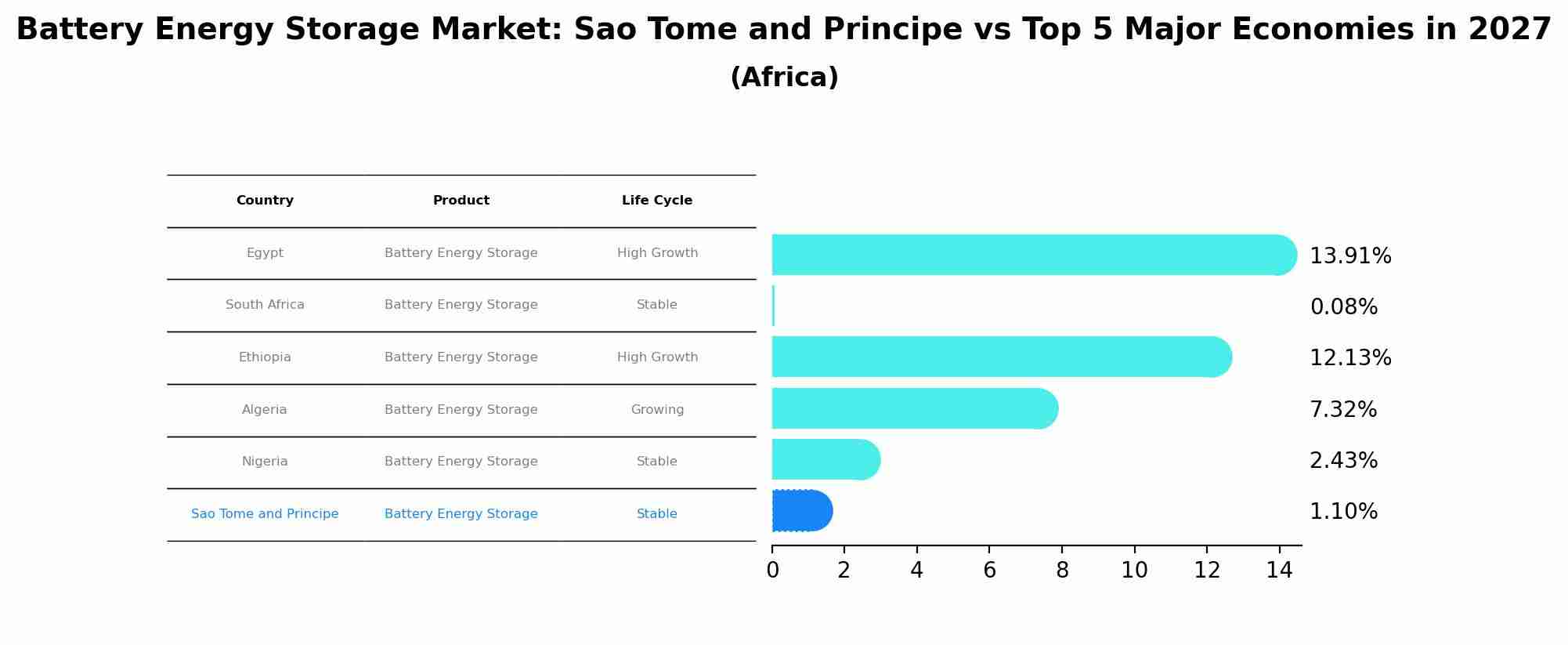 Battery Energy Storage Market: Sao Tome and Principe vs Top 5 Major Economies in 2027
(Africa)

| Country | Product | Life Cycle |
|---|---|---|
| Egypt | Battery Energy Storage | High Growth |
| South Africa | Battery Energy Storage | Stable |
| Ethiopia | Battery Energy Storage | High Growth |
| Algeria | Battery Energy Storage | Growing |
| Nigeria | Battery Energy Storage | Stable |
| Sao Tome and Principe | Battery Energy Storage | Stable |

13.91%
0.08%
12.13%
7.32%
2.43%
1.10%

0 2 4 6 8 10 12 14